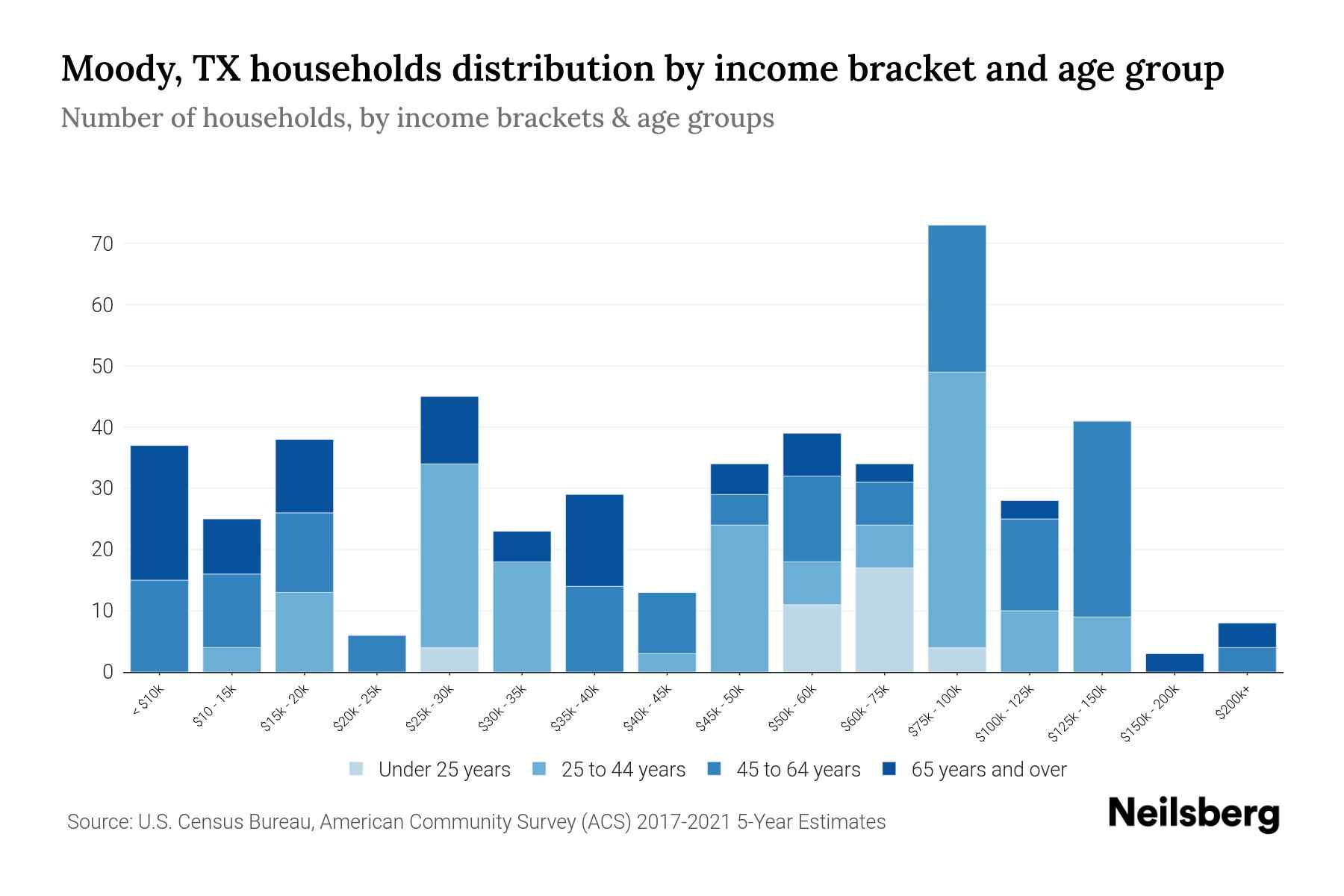 Moody, TX households distribution by income bracket and age group

Number of households, by income brackets & age groups

70
60
50
40
30
20
10
0

< $10k
$10 - 15k
$15k - 20k
$20k - 25k
$25k - 30k
$30k - 35k
$35k - 40k
$40k - 45k
$45k - 50k
$50k - 60k
$60k - 75k
$75k - 100k
$100k - 125k
$125k - 150k
$150k - 200k
$200k+

Under 25 years
25 to 44 years
45 to 64 years
65 years and over

Source: U.S. Census Bureau, American Community Survey (ACS) 2017-2021 5-Year Estimates

Neilsberg